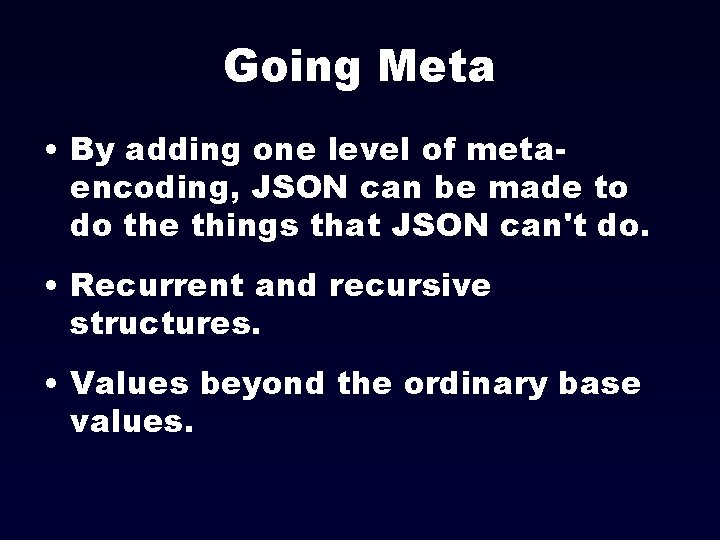 Going Meta

• By adding one level of meta-encoding, JSON can be made to do the things that JSON can't do.

• Recurrent and recursive structures.

• Values beyond the ordinary base values.